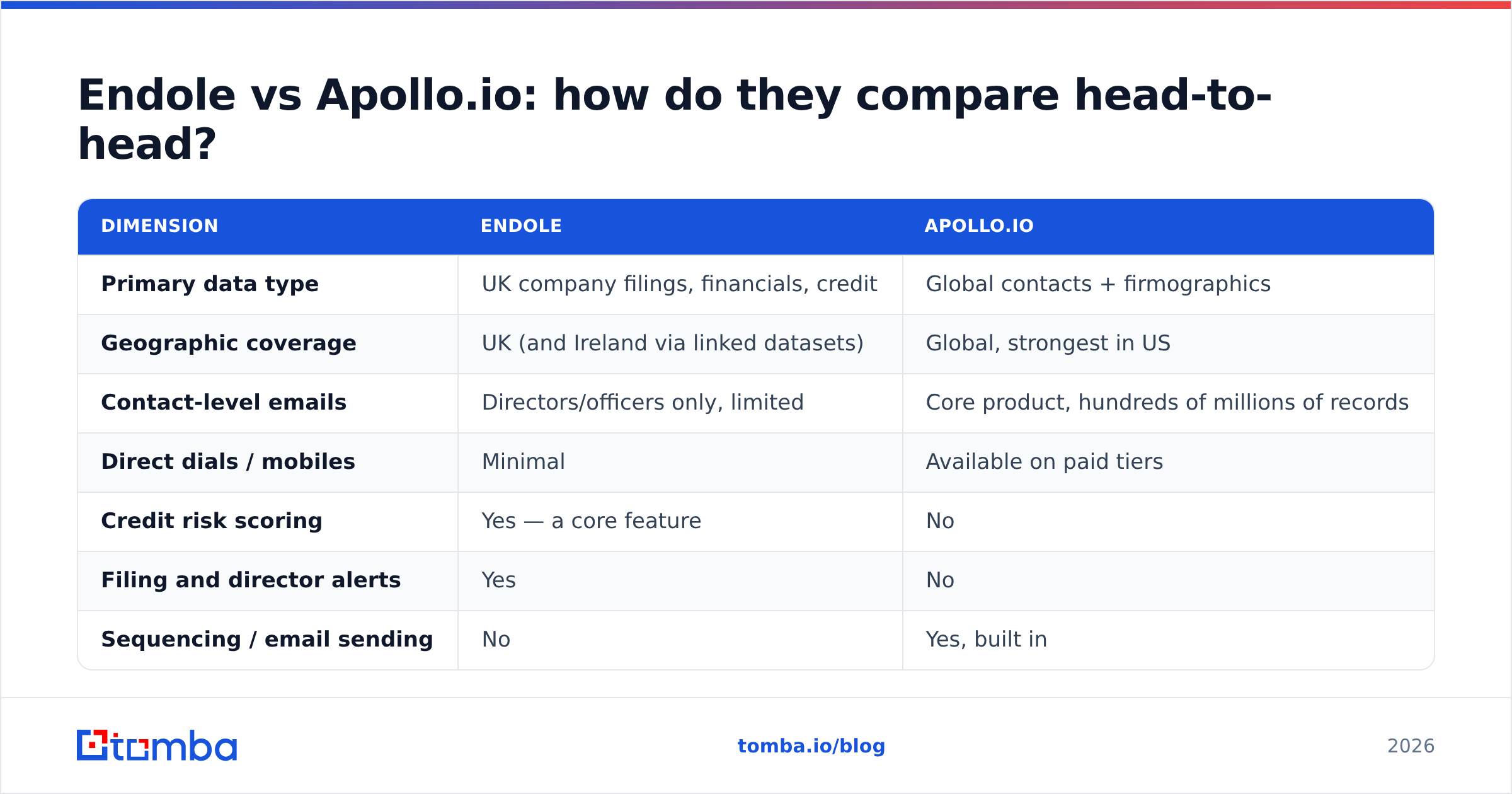 Endole vs Apollo.io: how do they compare head-to-head?

| DIMENSION | ENDOLE | APOLLO.IO |
|---|---|---|
| Primary data type | UK company filings, financials, credit | Global contacts + firmographics |
| Geographic coverage | UK (and Ireland via linked datasets) | Global, strongest in US |
| Contact-level emails | Directors/officers only, limited | Core product, hundreds of millions of records |
| Direct dials / mobiles | Minimal | Available on paid tiers |
| Credit risk scoring | Yes — a core feature | No |
| Filing and director alerts | Yes | No |
| Sequencing / email sending | No | Yes, built in |

tomba

tomba.io/blog

2026